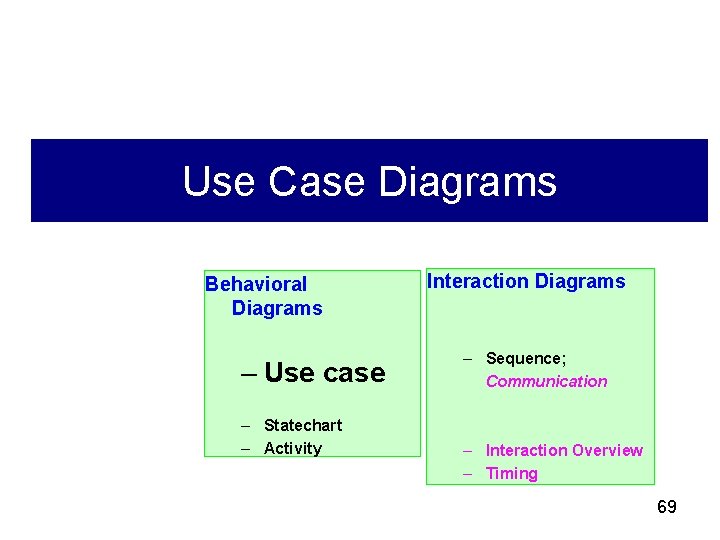 Use Case Diagrams

Behavioral Diagrams

– Use case

– Statechart
– Activity

Interaction Diagrams

– Sequence; Communication

– Interaction Overview
– Timing

69